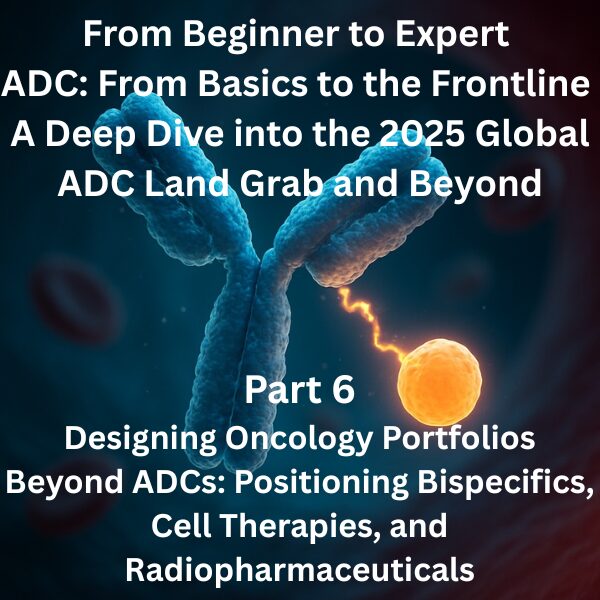 From Beginner to Expert
ADC: From Basics to the Frontline
A Deep Dive into the 2025 Global ADC Land Grab and Beyond

Part 6
Designing Oncology Portfolios Beyond ADCs: Positioning Bispecifics, Cell Therapies, and Radiopharmaceuticals